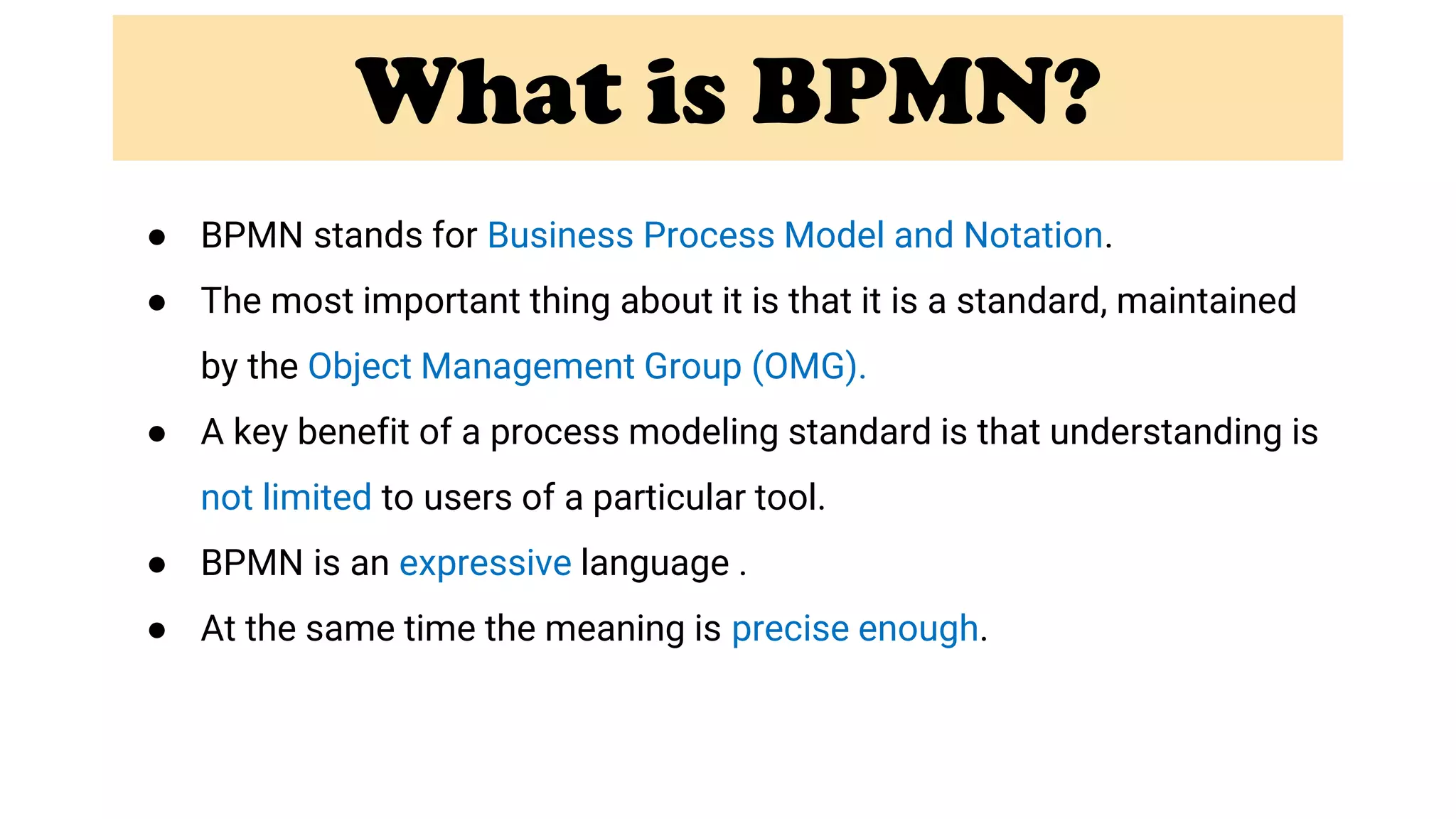 What is BPMN?

● BPMN stands for Business Process Model and Notation.

● The most important thing about it is that it is a standard, maintained by the Object Management Group (OMG).

● A key benefit of a process modeling standard is that understanding is not limited to users of a particular tool.

● BPMN is an expressive language .

● At the same time the meaning is precise enough.